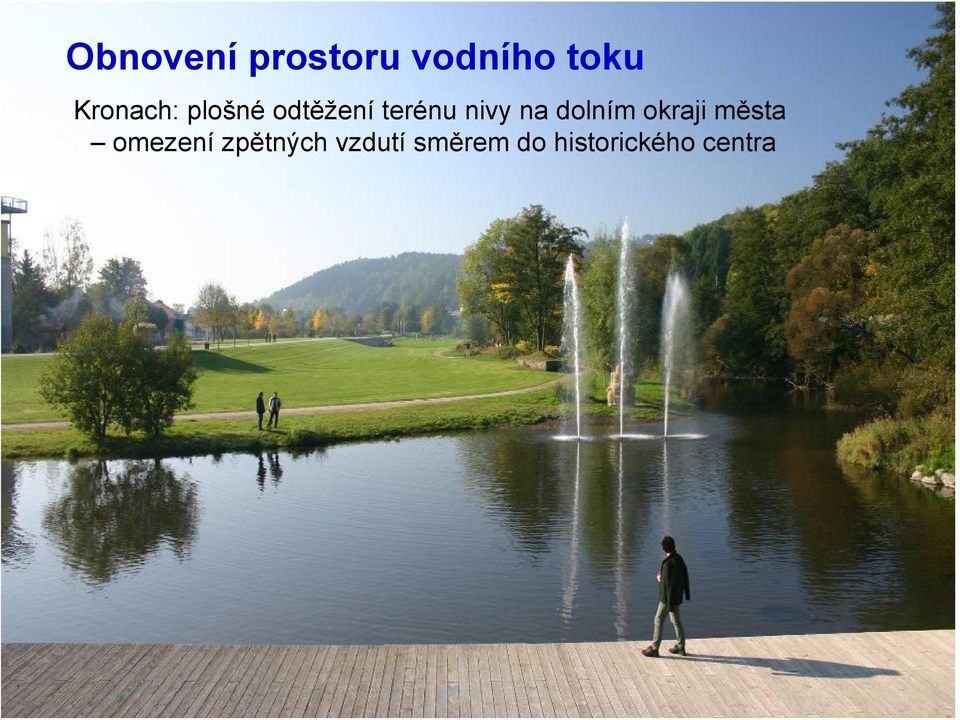 Obnovení prostoru vodního toku

Kronach: plošné odtěžení terénu nivy na dolním okraji města – omezení zpětných vzdutí směrem do historického centra